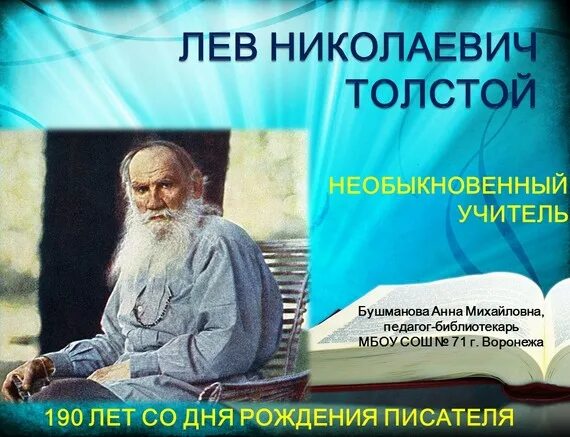 ЛЕВ НИКОЛАЕВИЧ ТОЛСТОЙ

НЕОБЫКНОВЕННЫЙ УЧИТЕЛЬ

Бушманова Анна Михайловна, педагог-библиотекарь МБОУ СОШ № 71 г. Воронежа

190 ЛЕТ СО ДНЯ РОЖДЕНИЯ ПИСАТЕЛЯ